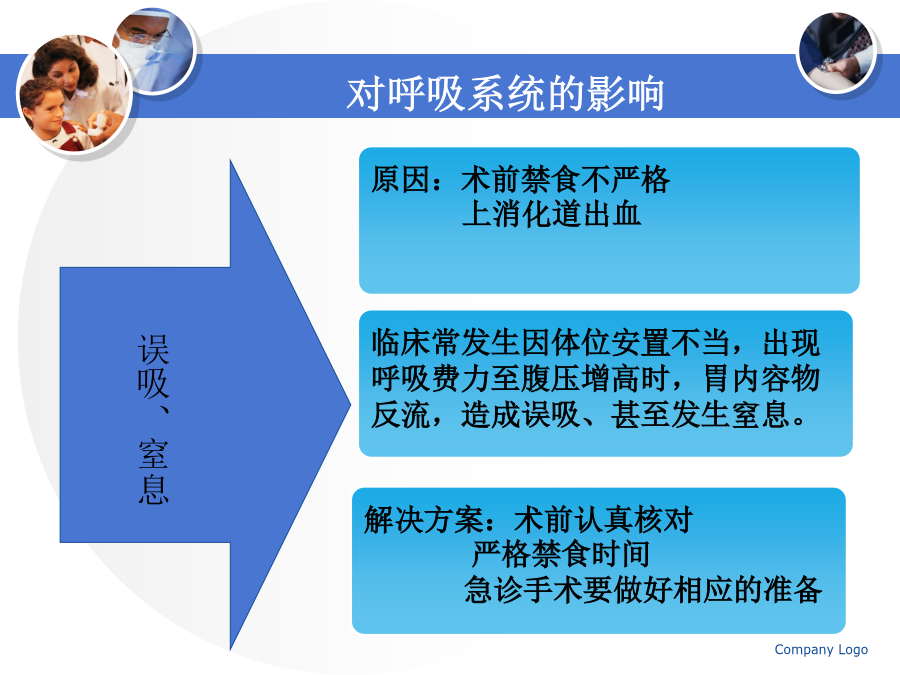 对呼吸系统的影响

误吸、窒息

原因：术前禁食不严格
上消化道出血

临床常发生因体位安置不当，出现呼吸费力至腹压增高时，胃内容物反流，造成误吸、甚至发生窒息。

解决方案：术前认真核对
严格禁食时间
急诊手术要做好相应的准备

Company Logo